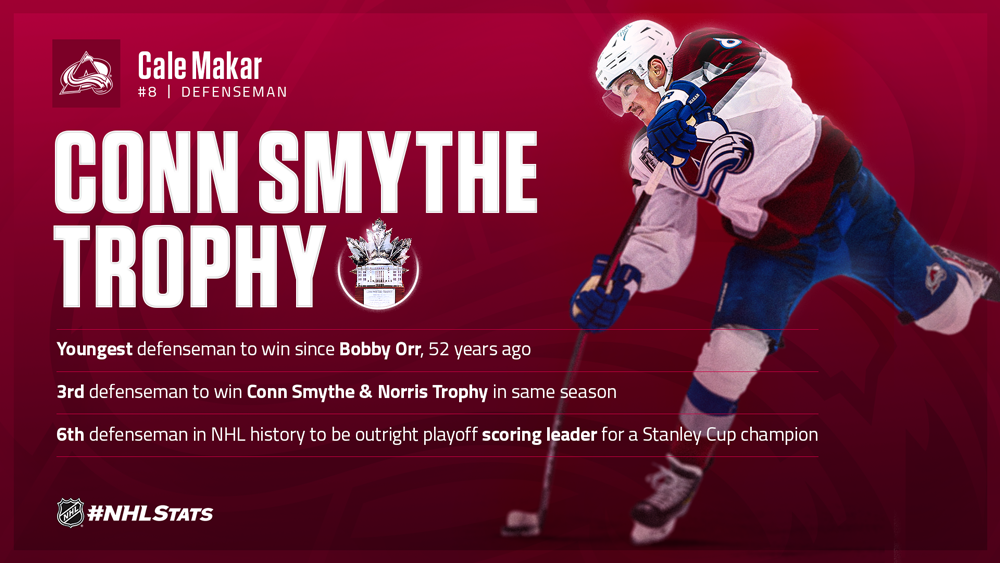 Cale Makar
#8 | DEFENSEMAN

CONN SMYTHE TROPHY

Youngest defenseman to win since Bobby Orr, 52 years ago

3rd defenseman to win Conn Smythe & Norris Trophy in same season

6th defenseman in NHL history to be outright playoff scoring leader for a Stanley Cup champion

NHL #NHLStats